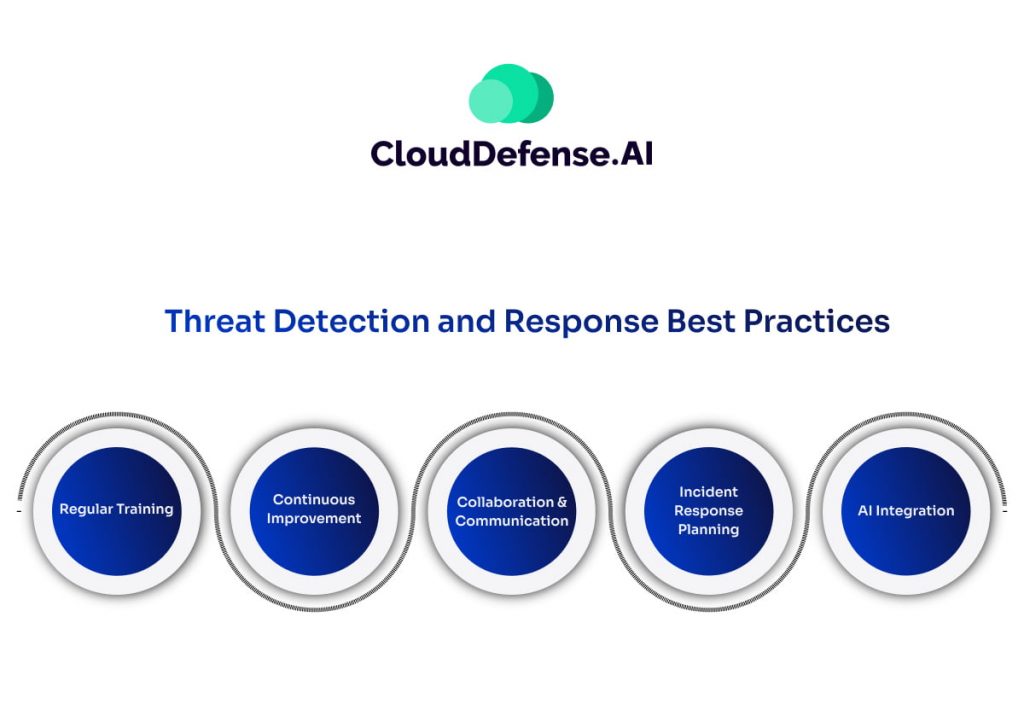 CloudDefense.AI

Threat Detection and Response Best Practices

Regular Training

Continuous Improvement

Collaboration & Communication

Incident Response Planning

AI Integration